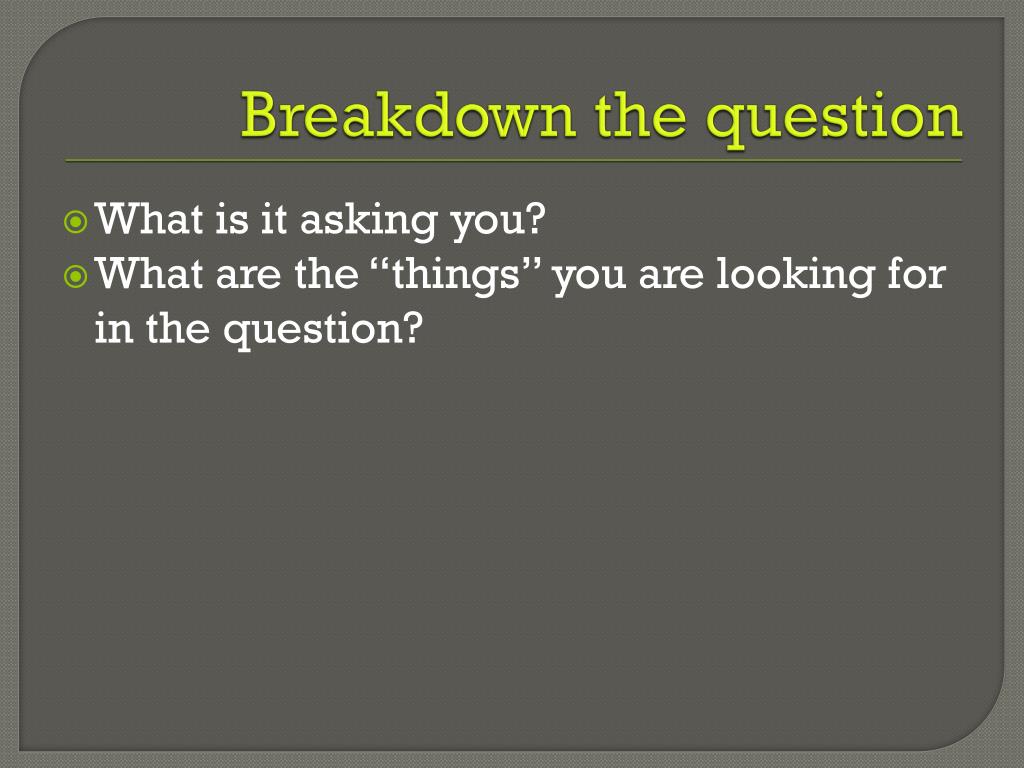 Breakdown the question

What is it asking you?
What are the “things” you are looking for in the question?